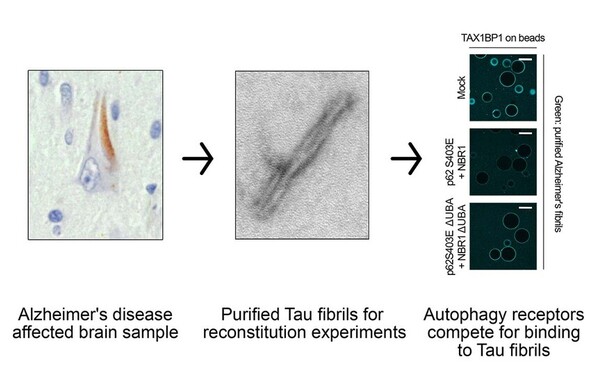 TAX1BP1 on beads

Mock

p62 S403E + NBR1

p62S403E ΔUBA + NBR1 ΔUBA

Green: purified Alzheimer's fibrils

Alzheimer's disease affected brain sample

Purified Tau fibrils for reconstitution experiments

Autophagy receptors compete for binding to Tau fibrils